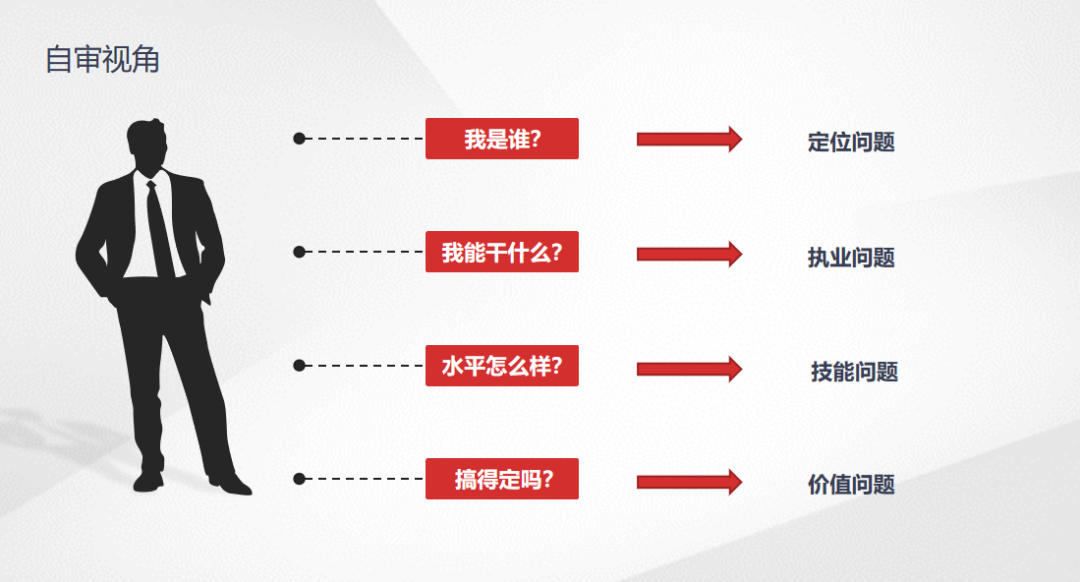 自审视角

我是谁?

定位问题

我能干什么?

执业问题

水平怎么样?

技能问题

搞得定吗?

价值问题